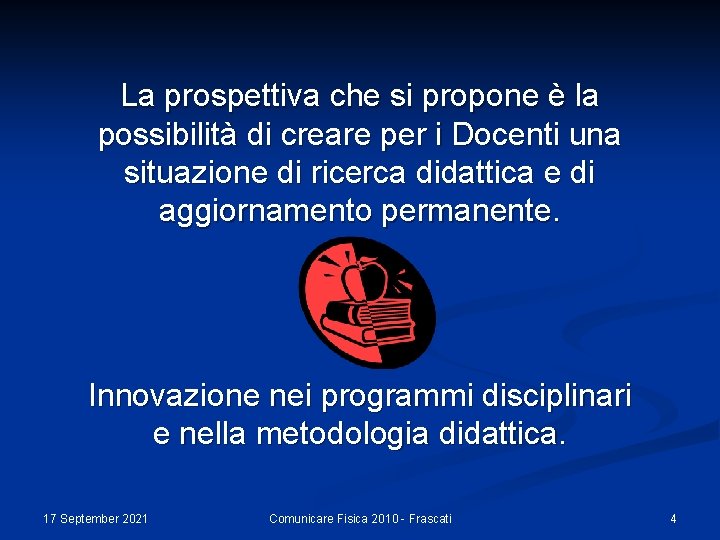 La prospettiva che si propone è la possibilità di creare per i Docenti una situazione di ricerca didattica e di aggiornamento permanente.

Innovazione nei programmi disciplinari e nella metodologia didattica.

17 September 2021

Comunicare Fisica 2010 - Frascati

4